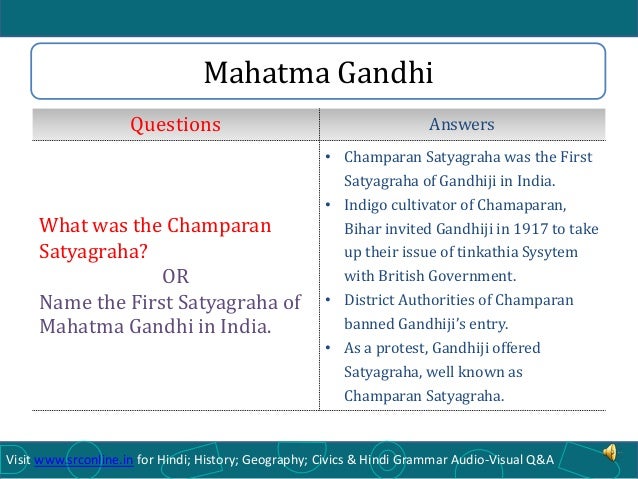 Mahatma Gandhi

| Questions | Answers |
|---|---|
| What was the Champaran Satyagraha? OR Name the First Satyagraha of Mahatma Gandhi in India. | • Champaran Satyagraha was the First Satyagraha of Gandhiji in India. • Indigo cultivator of Chamaparan, Bihar invited Gandhiji in 1917 to take up their issue of tinkathia Sysytem with British Government. • District Authorities of Champaran banned Gandhiji's entry. • As a protest, Gandhiji offered Satyagraha, well known as Champaran Satyagraha. |

Visit www.srconline.in for Hindi; History; Geography; Civics & Hindi Grammar Audio-Visual Q&A